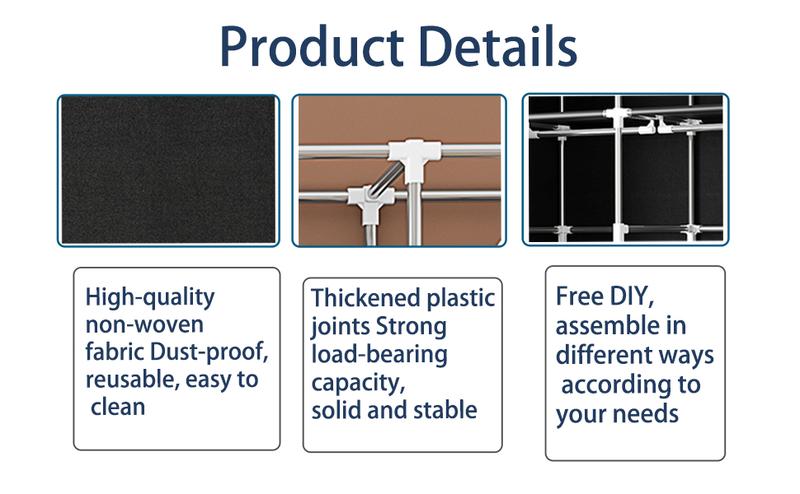 Product Details

High-quality non-woven fabric Dust-proof, reusable, easy to clean

Thickened plastic joints Strong load-bearing capacity, solid and stable

Free DIY, assemble in different ways according to your needs